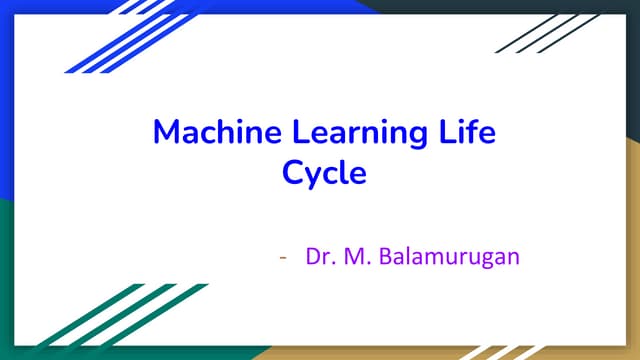 Machine Learning Life Cycle

- Dr. M. Balamurugan